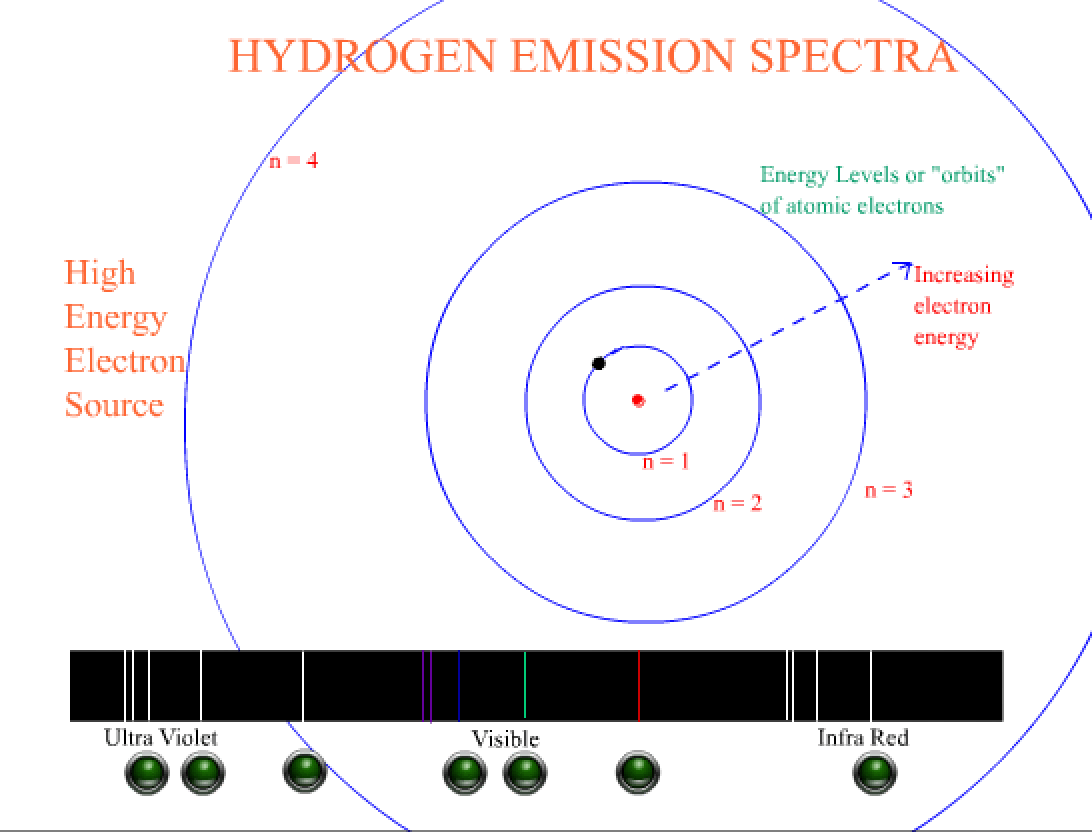 HYDROGEN EMISSION SPECTRA

n = 4

Energy Levels or "orbits" of atomic electrons

High Energy Electron Source

Increasing electron energy

n = 1

n = 2

n = 3

Ultra Violet

Visible

Infra Red